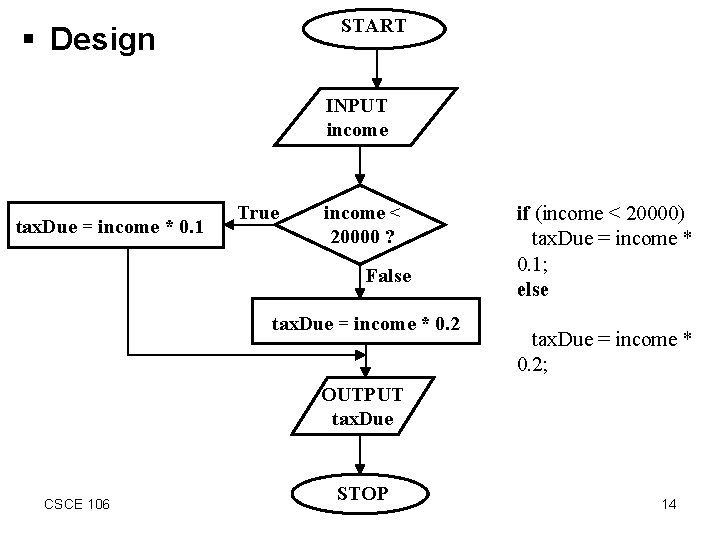 ▪ Design

START

INPUT income

income < 20000 ?

True

taxDue = income * 0.1

False

taxDue = income * 0.2

OUTPUT taxDue

STOP

if (income < 20000)
taxDue = income * 0.1;
else

taxDue = income * 0.2;

CSCE 106

14